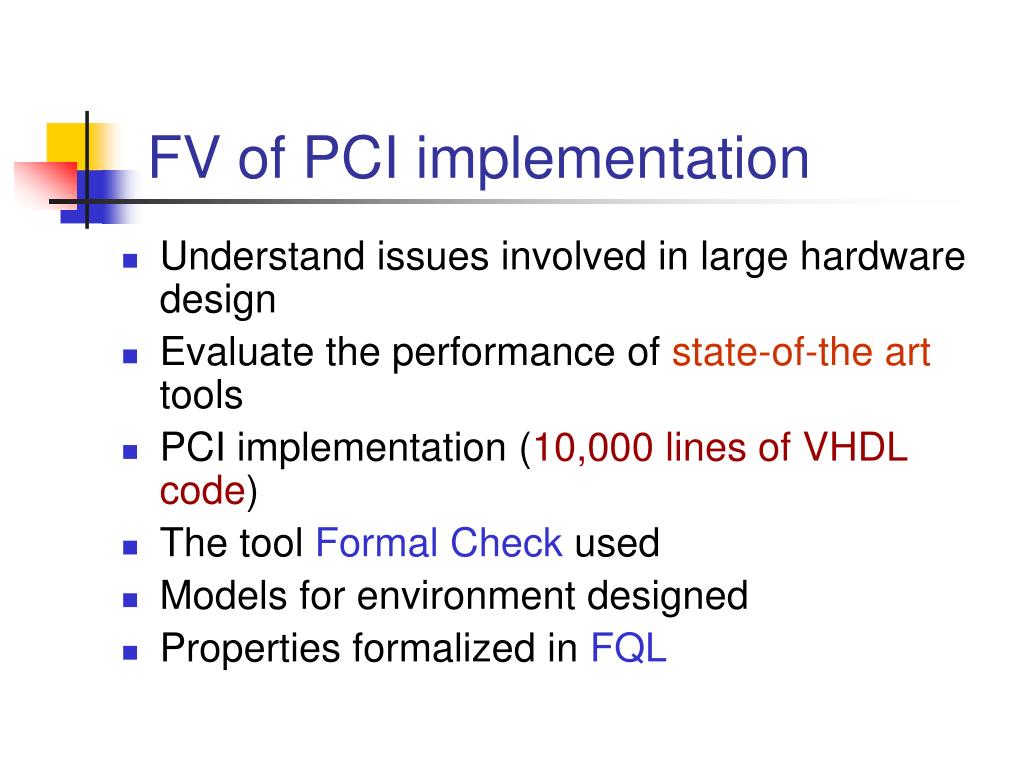 FV of PCI implementation

- Understand issues involved in large hardware design
- Evaluate the performance of state-of-the art tools
- PCI implementation (10,000 lines of VHDL code)
- The tool Formal Check used
- Models for environment designed
- Properties formalized in FQL